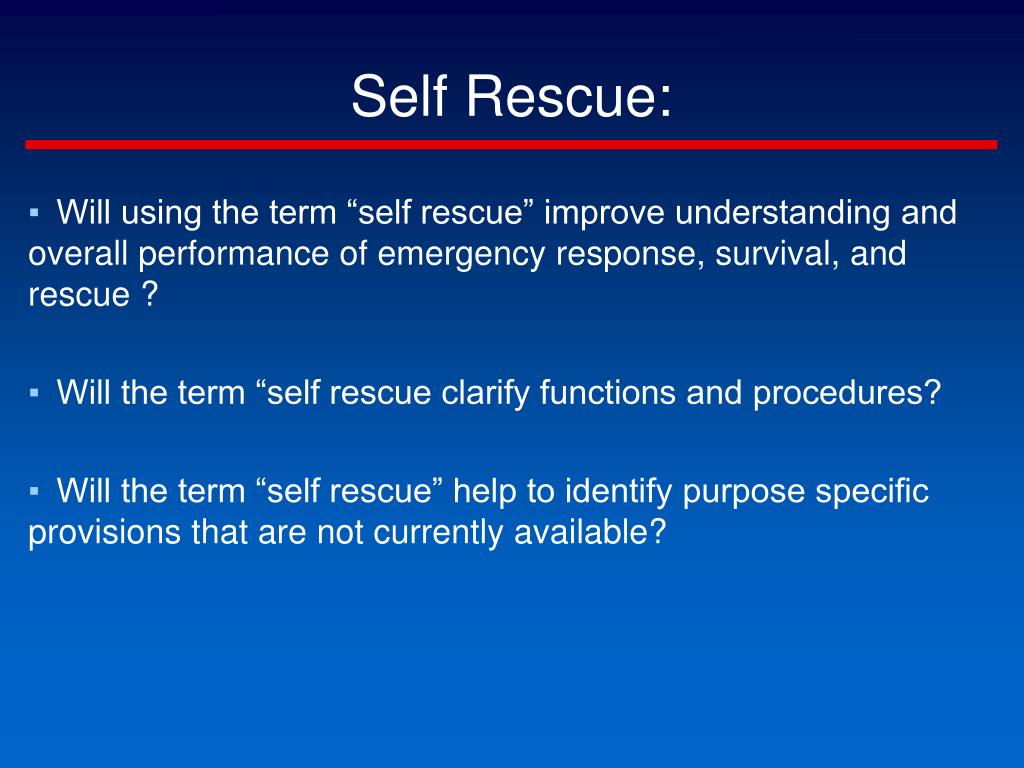 Self Rescue:

▪ Will using the term “self rescue” improve understanding and overall performance of emergency response, survival, and rescue ?

▪ Will the term “self rescue clarify functions and procedures?

▪ Will the term “self rescue” help to identify purpose specific provisions that are not currently available?